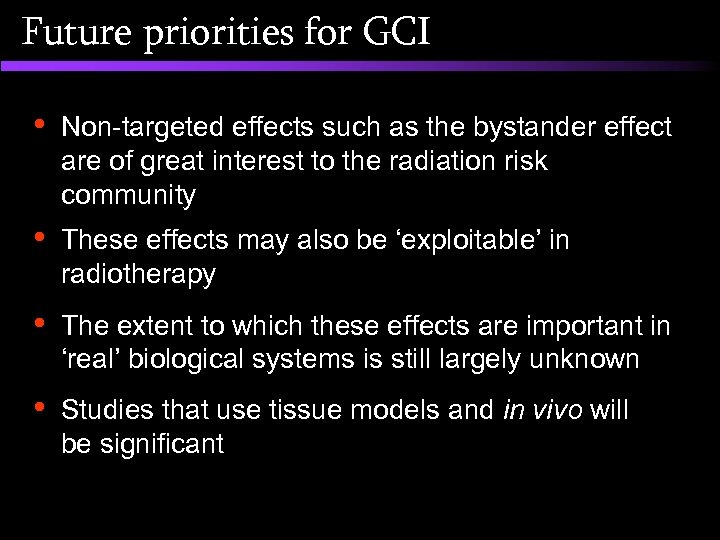 Future priorities for GCI

• Non-targeted effects such as the bystander effect are of great interest to the radiation risk community

• These effects may also be ‘exploitable’ in radiotherapy

• The extent to which these effects are important in ‘real’ biological systems is still largely unknown

• Studies that use tissue models and in vivo will be significant